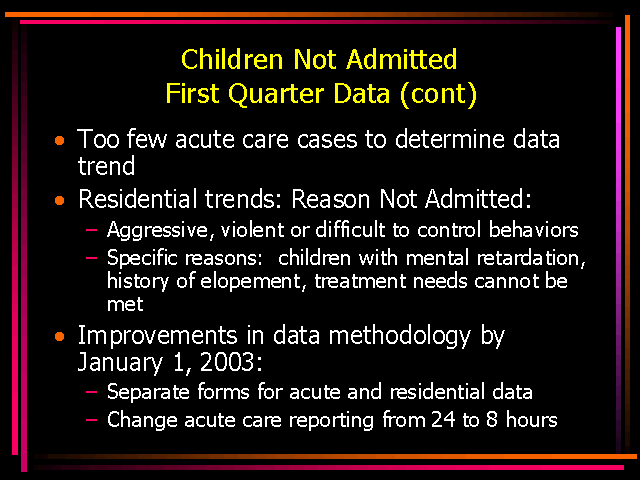 Children Not Admitted
First Quarter Data (cont)

• Too few acute care cases to determine data trend
• Residential trends: Reason Not Admitted:
– Aggressive, violent or difficult to control behaviors
– Specific reasons: children with mental retardation, history of elopement, treatment needs cannot be met
• Improvements in data methodology by January 1, 2003:
– Separate forms for acute and residential data
– Change acute care reporting from 24 to 8 hours